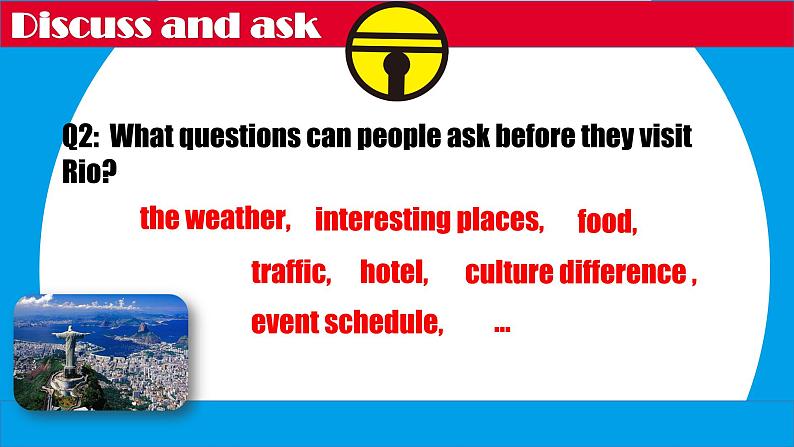 Discuss and ask

Q2: What questions can people ask before they visit Rio?

the weather, interesting places, food,

traffic, hotel, culture difference ,

event schedule, ...